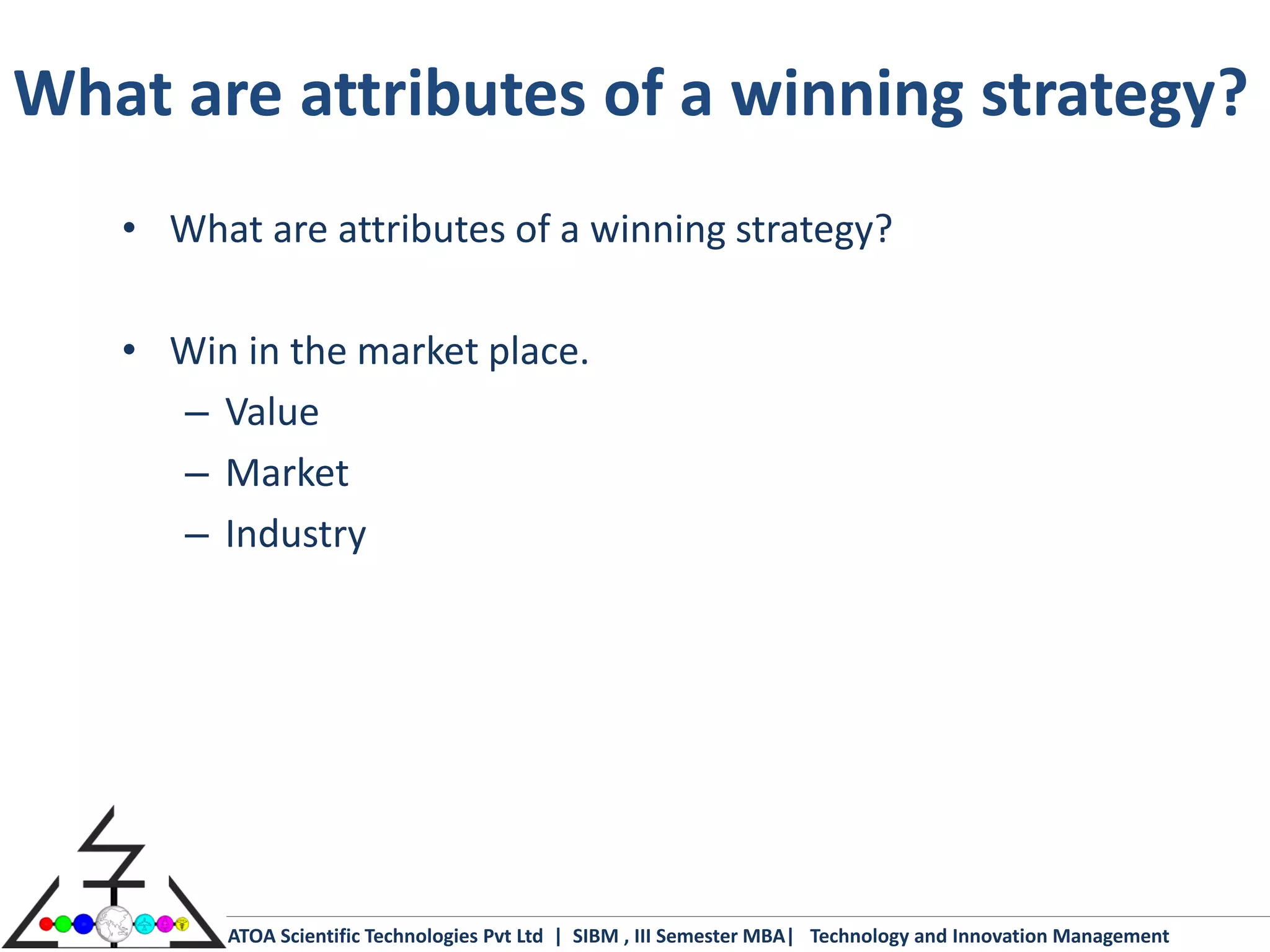 What are attributes of a winning strategy?

• What are attributes of a winning strategy?

• Win in the market place.
– Value
– Market
– Industry

ATOA Scientific Technologies Pvt Ltd | SIBM , III Semester MBA| Technology and Innovation Management